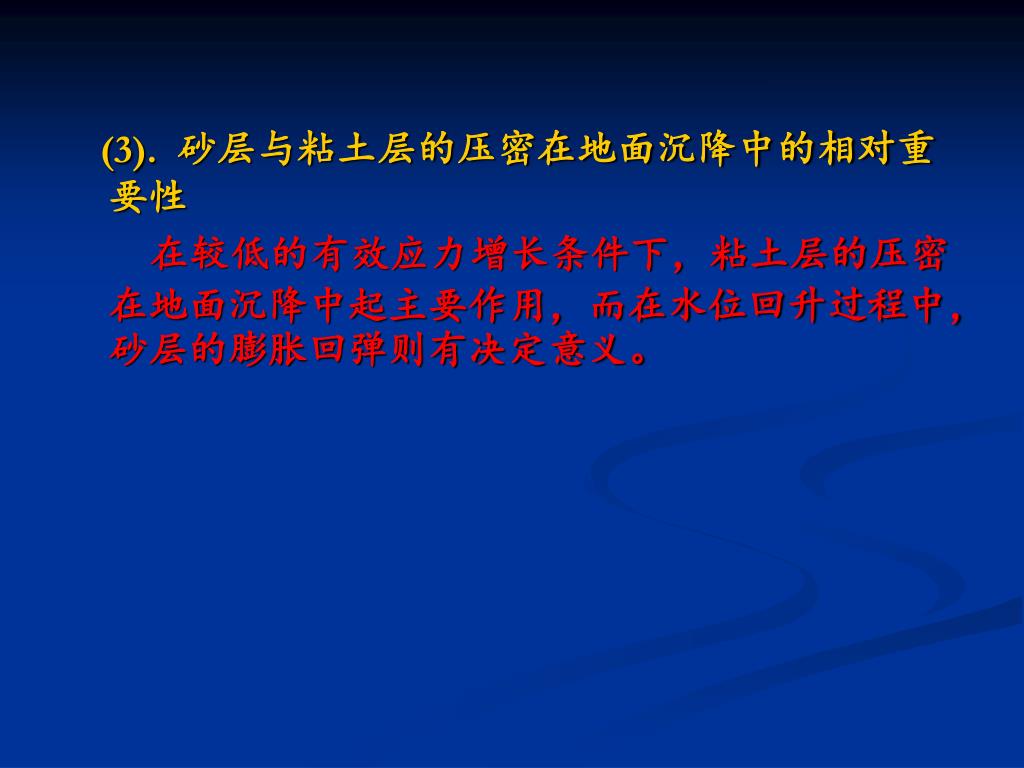 (3). 砂层与粘土层的压密在地面沉降中的相对重要性

在较低的有效应力增长条件下，粘土层的压密在地面沉降中起主要作用，而在水位回升过程中，砂层的膨胀回弹则有决定意义。